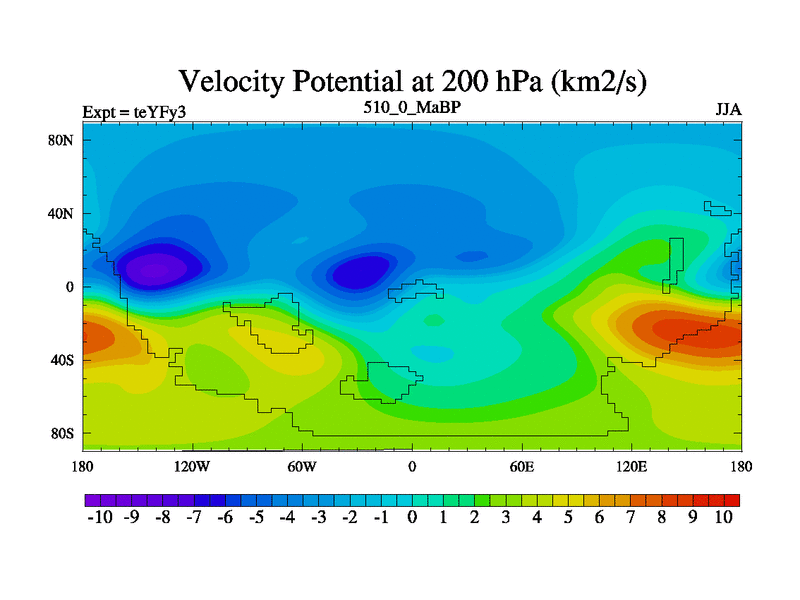 Velocity Potential at 200 hPa (km2/s)

Expt = teYFy3

510_0_MaBP

JJA

80N
40N
0
40S
80S

180 120W 60W 0 60E 120E 180

-10 -9 -8 -7 -6 -5 -4 -3 -2 -1 0 1 2 3 4 5 6 7 8 9 10